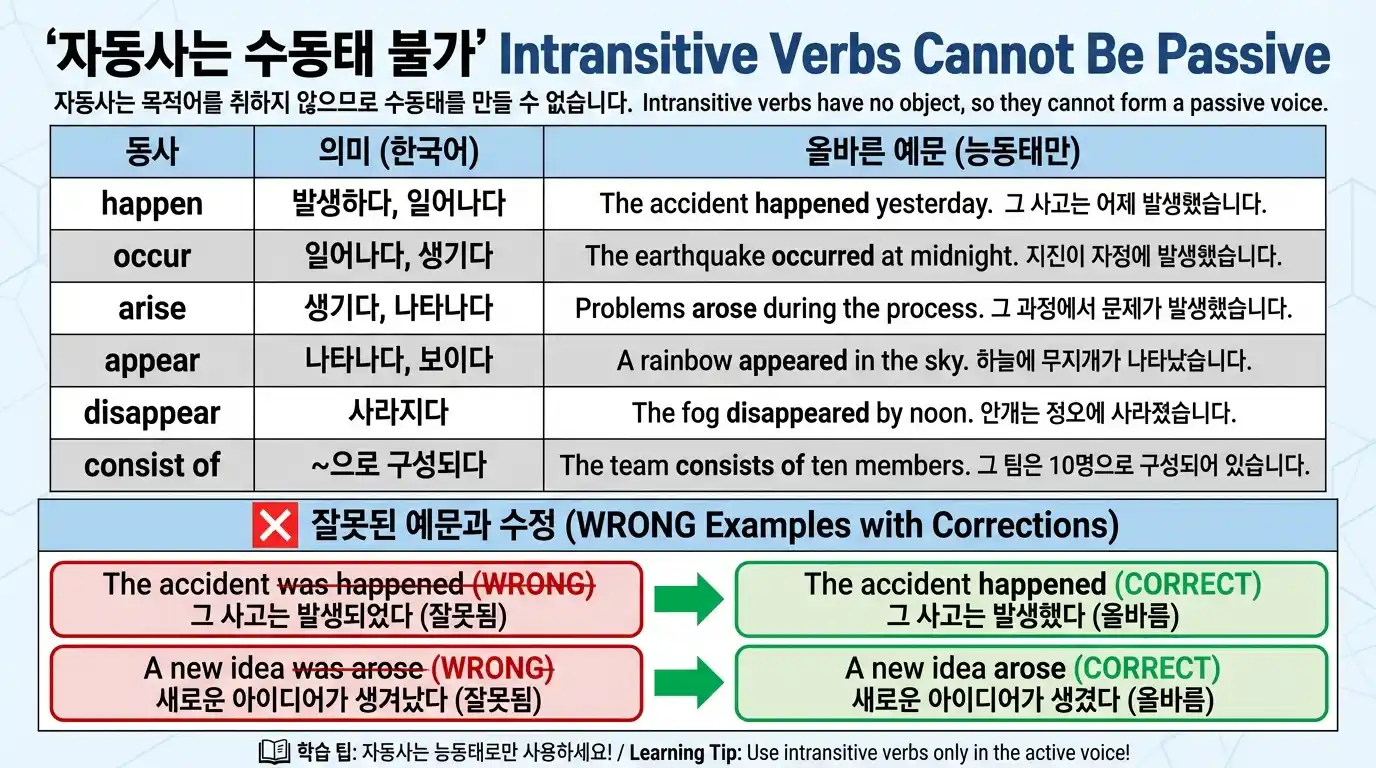 ‘자동사는 수동태 불가’ Intransitive Verbs Cannot Be Passive

자동사는 목적어를 취하지 않으므로 수동태를 만들 수 없습니다. Intransitive verbs have no object, so they cannot form a passive voice.

| 동사 | 의미 (한국어) | 올바른 예문 (능동태만) |
|---|---|---|
| happen | 발생하다, 일어나다 | The accident happened yesterday. 그 사고는 어제 발생했습니다. |
| occur | 일어나다, 생기다 | The earthquake occurred at midnight. 지진이 자정에 발생했습니다. |
| arise | 생기다, 나타나다 | Problems arose during the process. 그 과정에서 문제가 발생했습니다. |
| appear | 나타나다, 보이다 | A rainbow appeared in the sky. 하늘에 무지개가 나타났습니다. |
| disappear | 사라지다 | The fog disappeared by noon. 안개는 정오에 사라졌습니다. |
| consist of | ~으로 구성되다 | The team consists of ten members. 그 팀은 10명으로 구성되어 있습니다. |

잘못된 예문과 수정 (WRONG Examples with Corrections)

The accident was happened (WRONG)
그 사고는 발생되었다 (잘못됨)

The accident happened (CORRECT)
그 사고는 발생했다 (올바름)

A new idea was arose (WRONG)
새로운 아이디어가 생겨났다 (잘못됨)

A new idea arose (CORRECT)
새로운 아이디어가 생겼다 (올바름)

학습 팁: 자동사는 능동태로만 사용하세요! / Learning Tip: Use intransitive verbs only in the active voice!